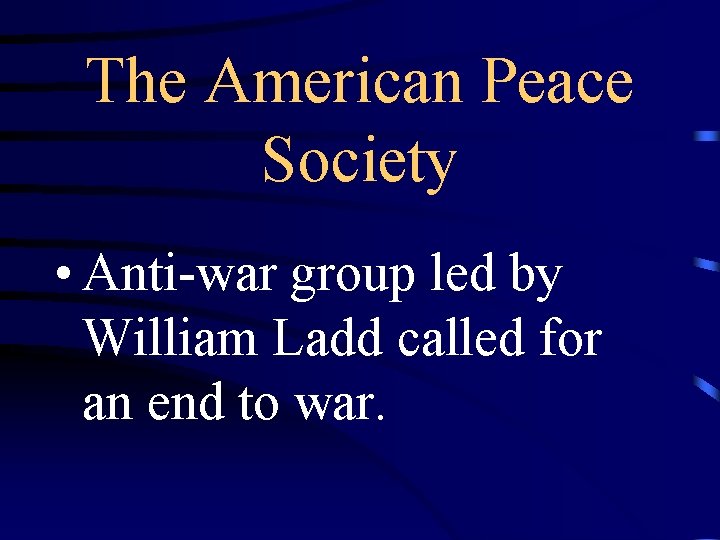 The American Peace Society

• Anti-war group led by William Ladd called for an end to war.